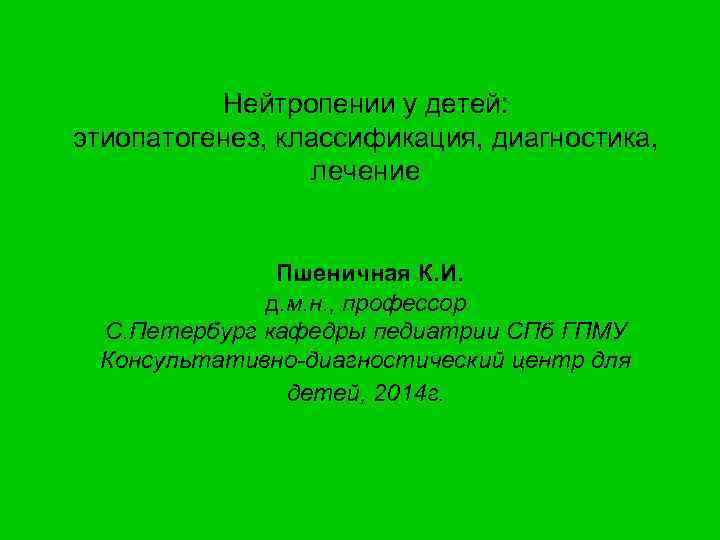 Нейтропении у детей:
этиопатогенез, классификация, диагностика, лечение

Пшеничная К.И.
д.м.н., профессор
С.Петербург кафедры педиатрии СПб ГПМУ
Консультативно-диагностический центр для детей, 2014г.